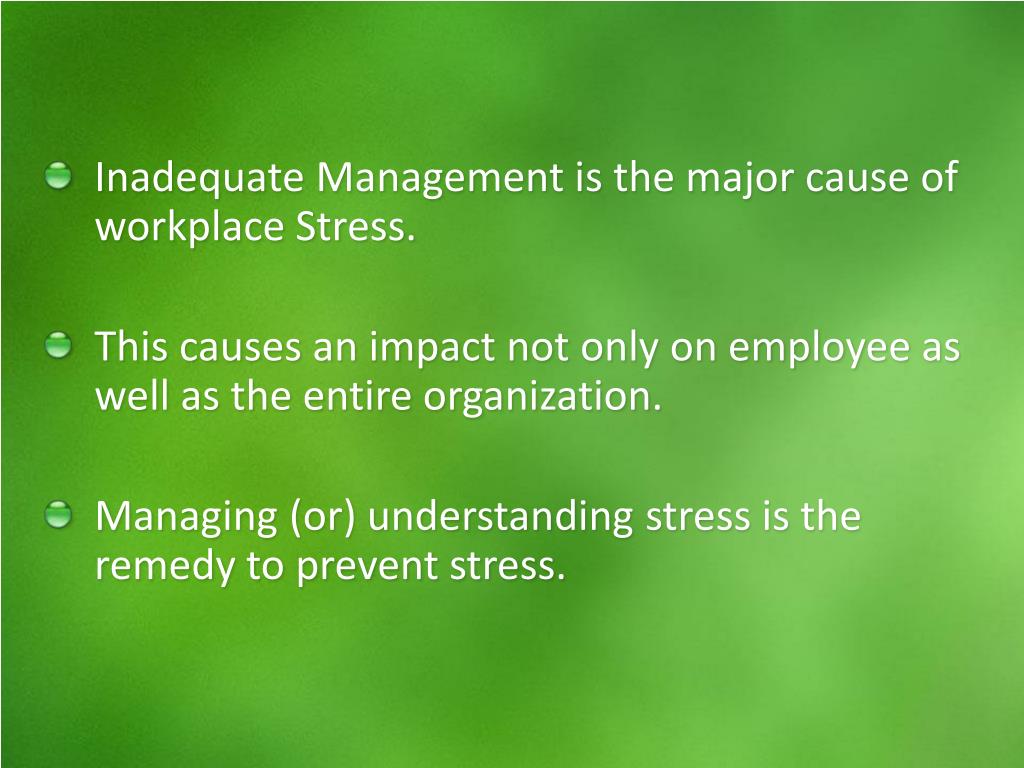 Inadequate Management is the major cause of workplace Stress.

This causes an impact not only on employee as well as the entire organization.

Managing (or) understanding stress is the remedy to prevent stress.